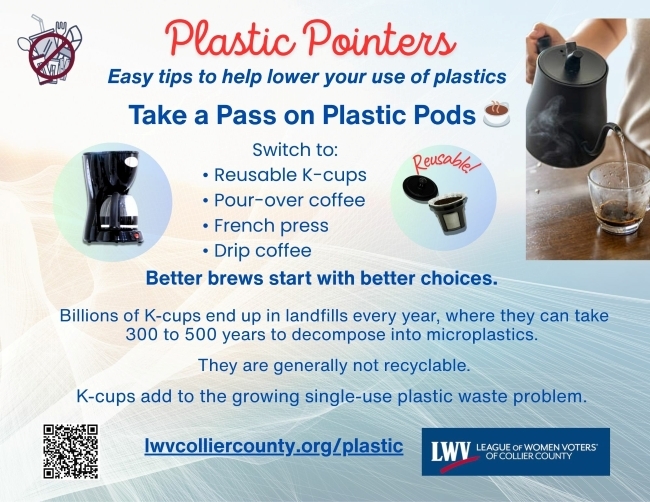 Plastic Pointers

Easy tips to help lower your use of plastics

Take a Pass on Plastic Pods

Switch to:
• Reusable K-cups
• Pour-over coffee
• French press
• Drip coffee

Reusable!

Better brews start with better choices.

Billions of K-cups end up in landfills every year, where they can take 300 to 500 years to decompose into microplastics.

They are generally not recyclable.

K-cups add to the growing single-use plastic waste problem.

lwvcolliercounty.org/plastic

LWV LEAGUE OF WOMEN VOTERS® OF COLLIER COUNTY